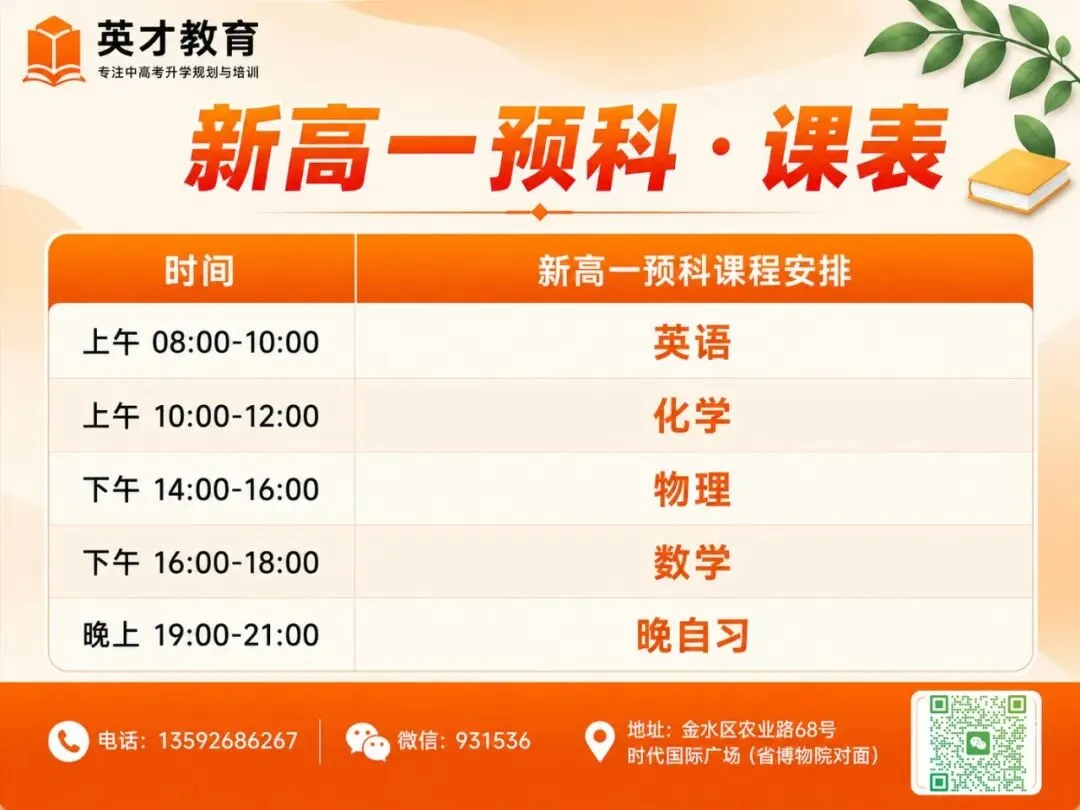 英才教育
专注中高考升学规划与培训

新高一预科·课表

| 时间 | 新高一预科课程安排 |
|---|---|
| 上午 08:00-10:00 | 英语 |
| 上午 10:00-12:00 | 化学 |
| 下午 14:00-16:00 | 物理 |
| 下午 16:00-18:00 | 数学 |
| 晚上 19:00-21:00 | 晚自习 |

电话：13592686267
微信：931536
地址：金水区农业路68号
时代国际广场（省博物院对面）